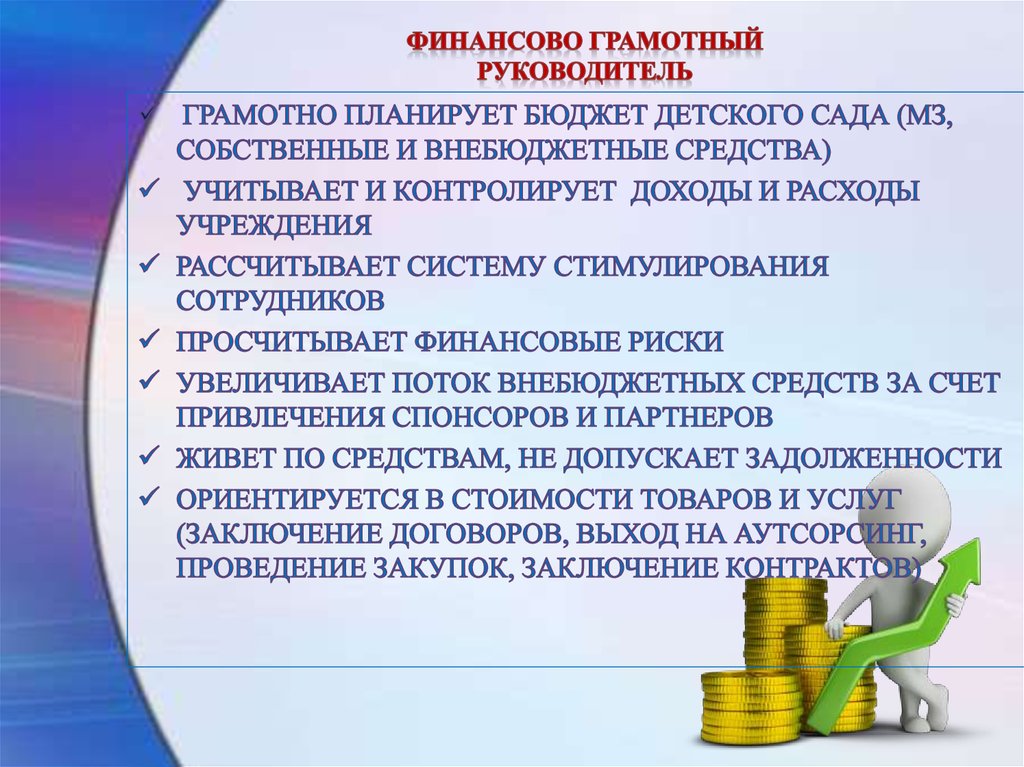 ФИНАНСОВО ГРАМОТНЫЙ РУКОВОДИТЕЛЬ

✓ ГРАМОТНО ПЛАНИРУЕТ БЮДЖЕТ ДЕТСКОГО САДА (МЗ, СОБСТВЕННЫЕ И ВНЕБЮДЖЕТНЫЕ СРЕДСТВА)
✓ УЧИТЫВАЕТ И КОНТРОЛИРУЕТ ДОХОДЫ И РАСХОДЫ УЧРЕЖДЕНИЯ
✓ РАССЧИТЫВАЕТ СИСТЕМУ СТИМУЛИРОВАНИЯ СОТРУДНИКОВ
✓ ПРОСЧИТЫВАЕТ ФИНАНСОВЫЕ РИСКИ
✓ УВЕЛИЧИВАЕТ ПОТОК ВНЕБЮДЖЕТНЫХ СРЕДСТВ ЗА СЧЕТ ПРИВЛЕЧЕНИЯ СПОНСОРОВ И ПАРТНЕРОВ
✓ ЖИВЕТ ПО СРЕДСТВАМ, НЕ ДОПУСКАЕТ ЗАДОЛЖЕННОСТИ
✓ ОРИЕНТИРУЕТСЯ В СТОИМОСТИ ТОВАРОВ И УСЛУГ (ЗАКЛЮЧЕНИЕ ДОГОВОРОВ, ВЫХОД НА АУТСОРСИНГ, ПРОВЕДЕНИЕ ЗАКУПОК, ЗАКЛЮЧЕНИЕ КОНТРАКТОВ)